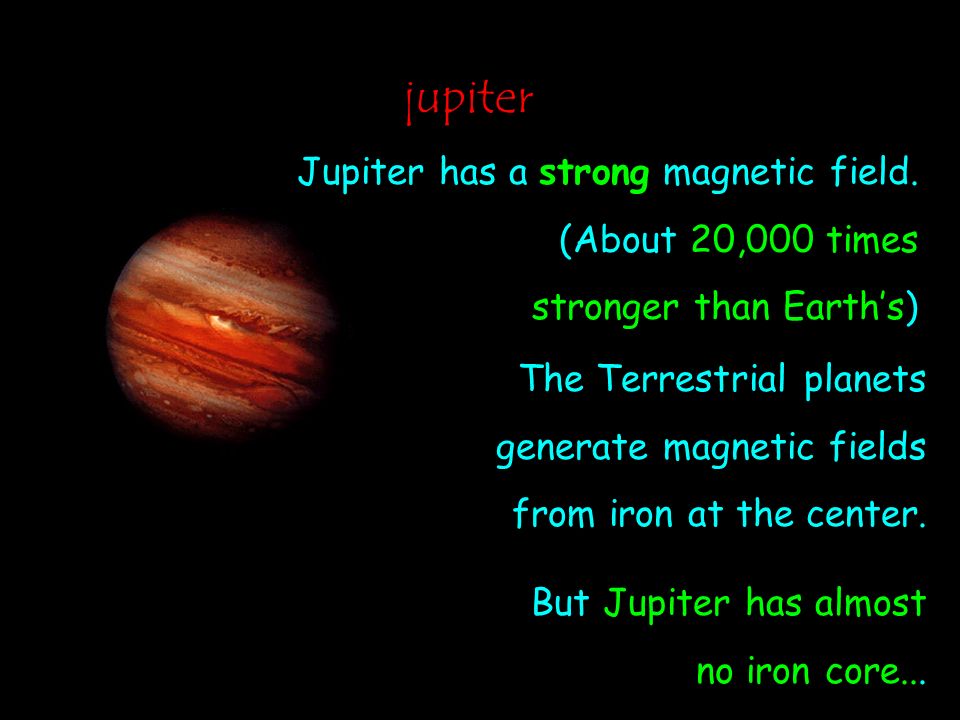 jupiter

Jupiter has a strong magnetic field. (About 20,000 times stronger than Earth's)

The Terrestrial planets generate magnetic fields from iron at the center.

But Jupiter has almost no iron core...